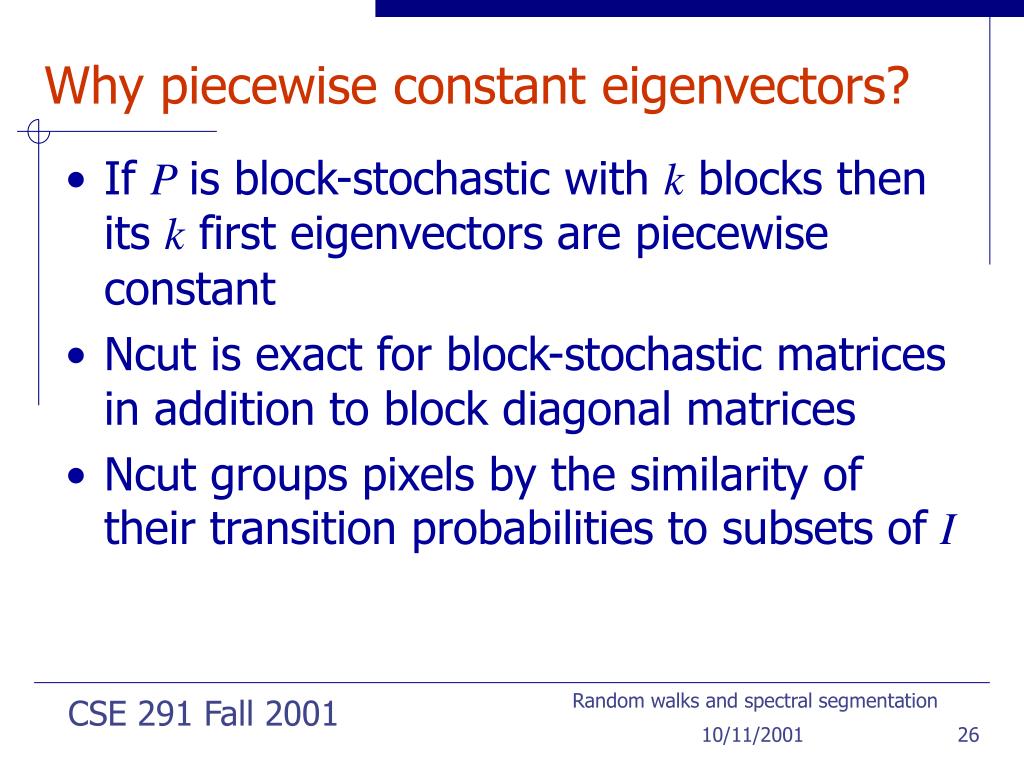 Why piecewise constant eigenvectors?

• If $P$ is block-stochastic with $k$ blocks then its $k$ first eigenvectors are piecewise constant
• Ncut is exact for block-stochastic matrices in addition to block diagonal matrices
• Ncut groups pixels by the similarity of their transition probabilities to subsets of $I$

CSE 291 Fall 2001

Random walks and spectral segmentation

10/11/2001

26